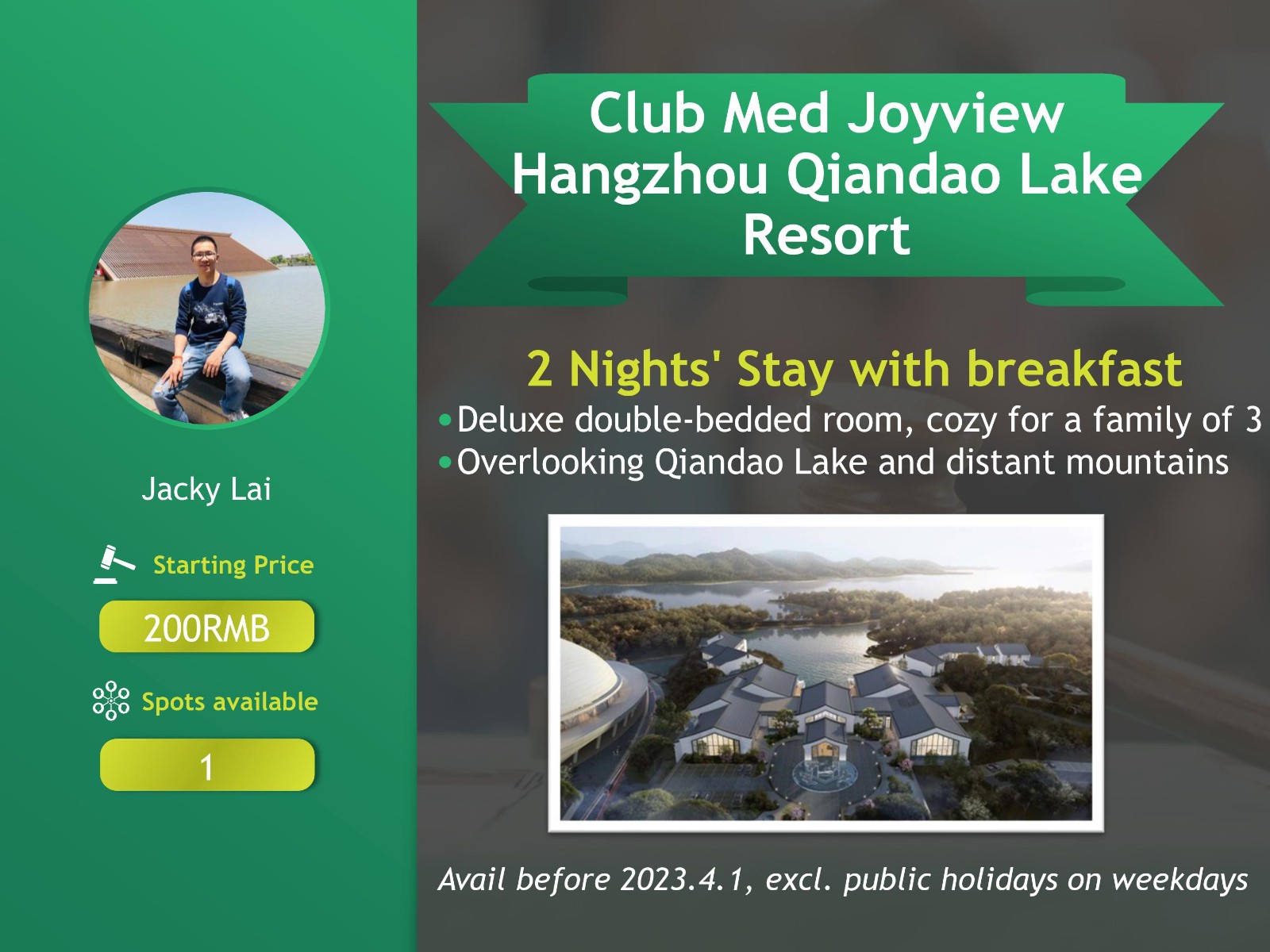 Jacky Lai

Starting Price

200RMB

Spots available

1

Club Med Joyview Hangzhou Qiandao Lake Resort

2 Nights' Stay with breakfast

• Deluxe double-bedded room, cozy for a family of 3
• Overlooking Qiandao Lake and distant mountains

Avail before 2023.4.1, excl. public holidays on weekdays